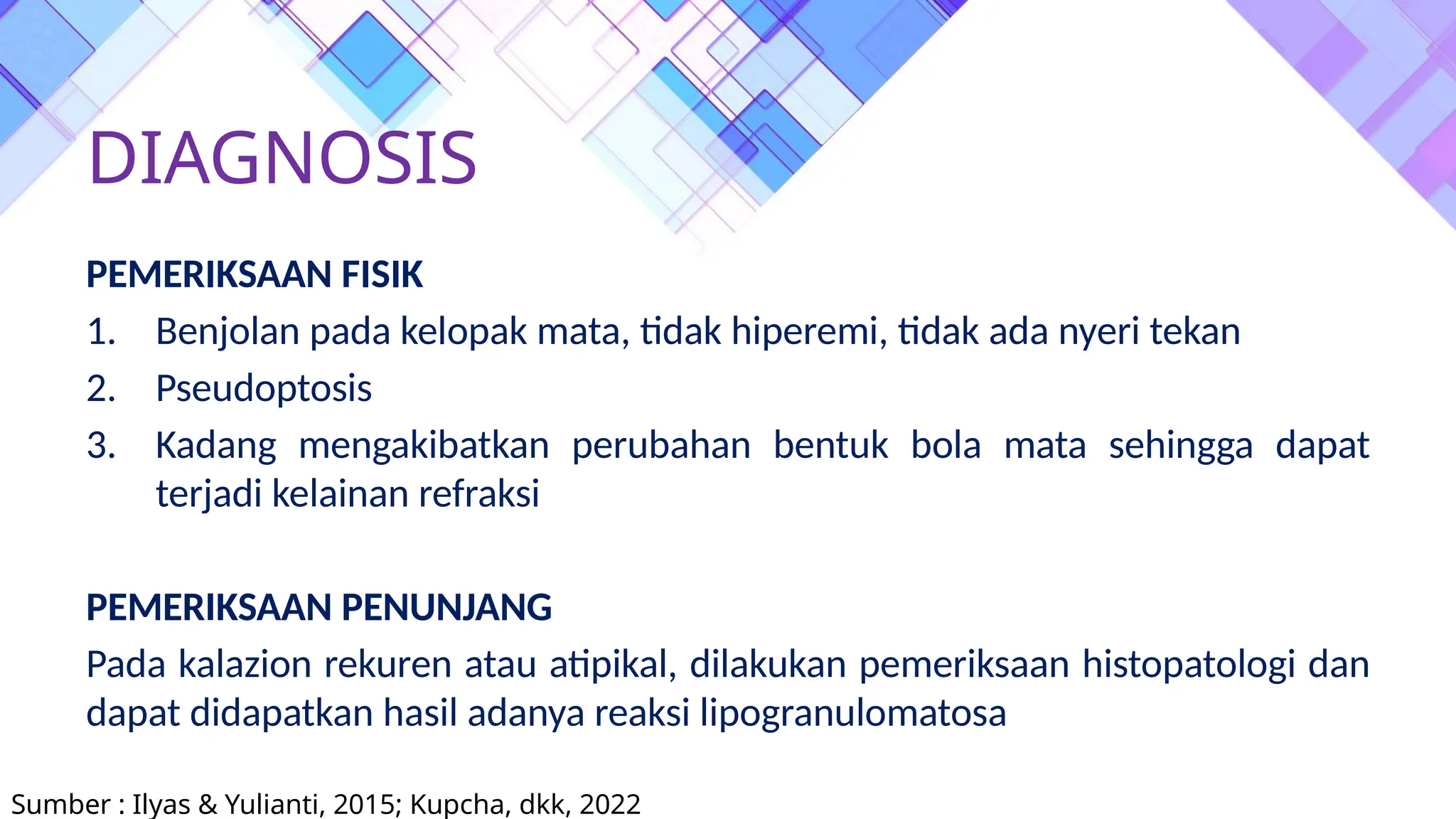 DIAGNOSIS

PEMERIKSAAN FISIK

1. Benjolan pada kelopak mata, tidak hiperemi, tidak ada nyeri tekan
2. Pseudoptosis
3. Kadang mengakibatkan perubahan bentuk bola mata sehingga dapat terjadi kelainan refraksi

PEMERIKSAAN PENUNJANG

Pada kalazion rekuren atau atipikal, dilakukan pemeriksaan histopatologi dan dapat didapatkan hasil adanya reaksi lipogranulomatosa

Sumber : Ilyas & Yulianti, 2015; Kupcha, dkk, 2022